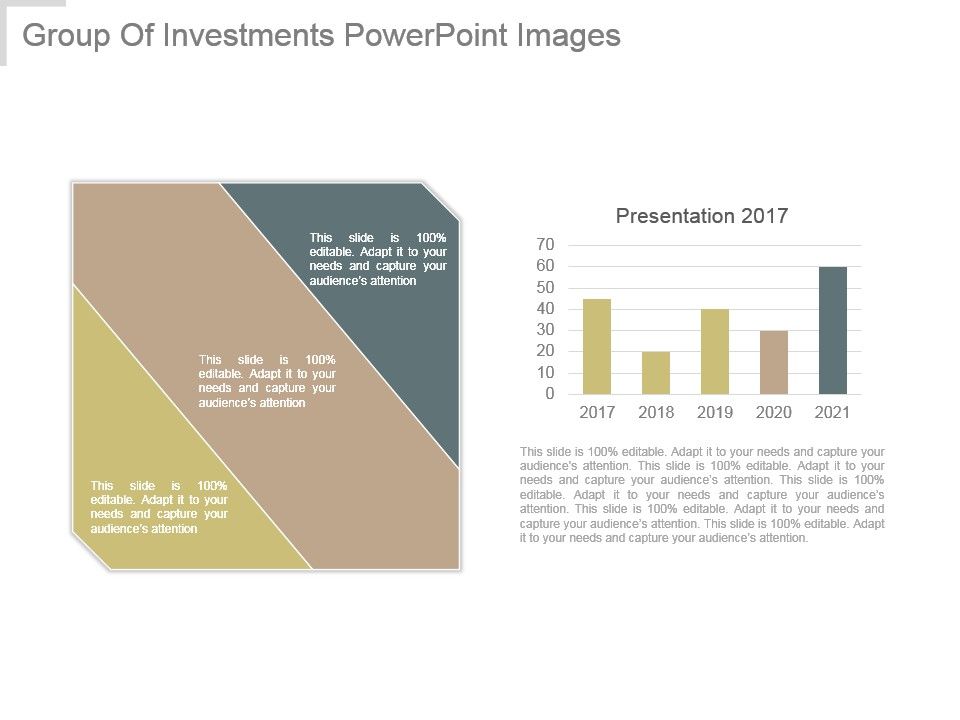 Group Of Investments PowerPoint Images

This slide is 100% editable. Adapt it to your needs and capture your audience's attention

This slide is 100% editable. Adapt it to your needs and capture your audience's attention

This slide is 100% editable. Adapt it to your needs and capture your audience's attention

Presentation 2017

70
60
50
40
30
20
10
0

2017 2018 2019 2020 2021

This slide is 100% editable. Adapt it to your needs and capture your audience's attention. This slide is 100% editable. Adapt it to your needs and capture your audience's attention. This slide is 100% editable. Adapt it to your needs and capture your audience's attention. This slide is 100% editable. Adapt it to your needs and capture your audience's attention. This slide is 100% editable. Adapt it to your needs and capture your audience's attention.